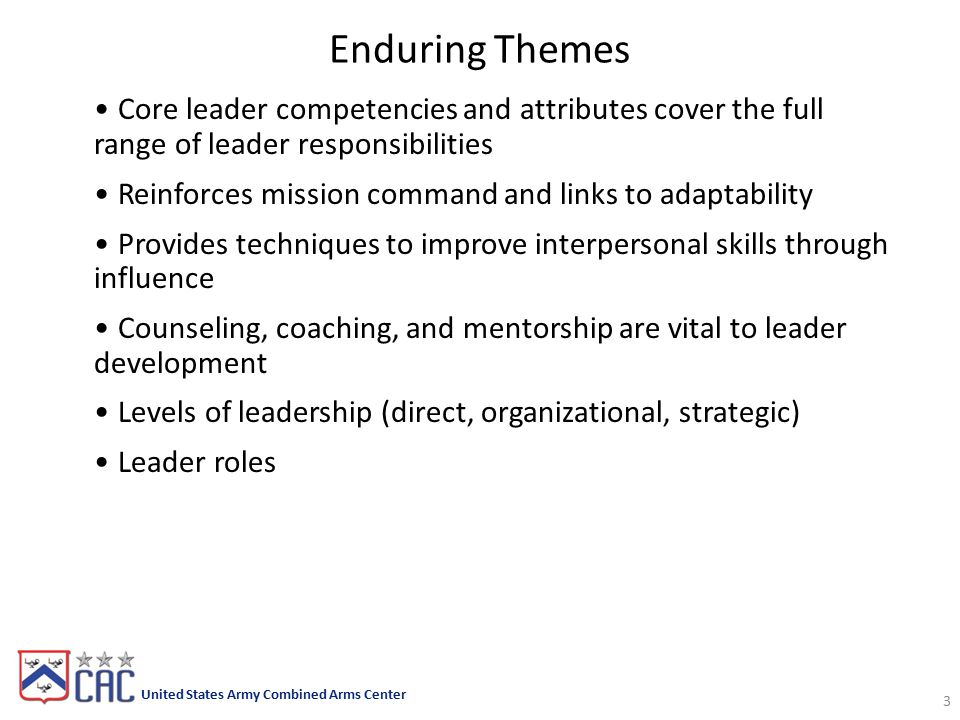 Enduring Themes

• Core leader competencies and attributes cover the full range of leader responsibilities

• Reinforces mission command and links to adaptability

• Provides techniques to improve interpersonal skills through influence

• Counseling, coaching, and mentorship are vital to leader development

• Levels of leadership (direct, organizational, strategic)

• Leader roles

CAC United States Army Combined Arms Center

3